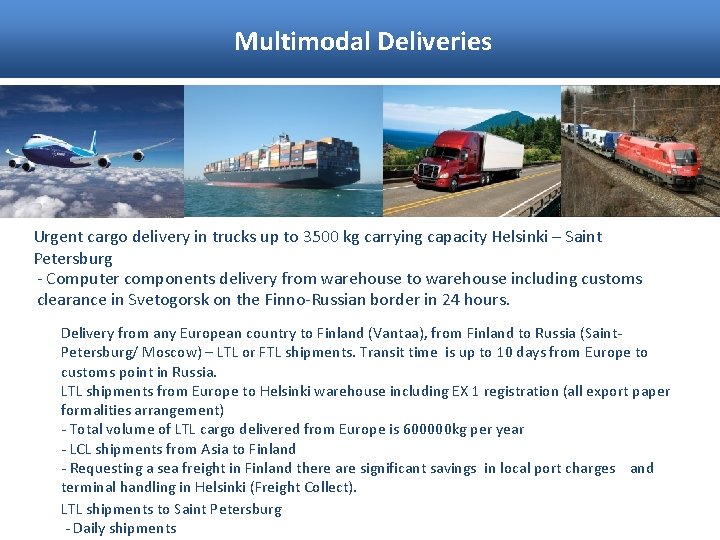 Multimodal Deliveries

Urgent cargo delivery in trucks up to 3500 kg carrying capacity Helsinki – Saint Petersburg
- Computer components delivery from warehouse to warehouse including customs clearance in Svetogorsk on the Finno-Russian border in 24 hours.

Delivery from any European country to Finland (Vantaa), from Finland to Russia (Saint-Petersburg/ Moscow) – LTL or FTL shipments. Transit time is up to 10 days from Europe to customs point in Russia.
LTL shipments from Europe to Helsinki warehouse including EX 1 registration (all export paper formalities arrangement)
- Total volume of LTL cargo delivered from Europe is 600000kg per year
- LCL shipments from Asia to Finland
- Requesting a sea freight in Finland there are significant savings in local port charges and terminal handling in Helsinki (Freight Collect).
LTL shipments to Saint Petersburg
- Daily shipments